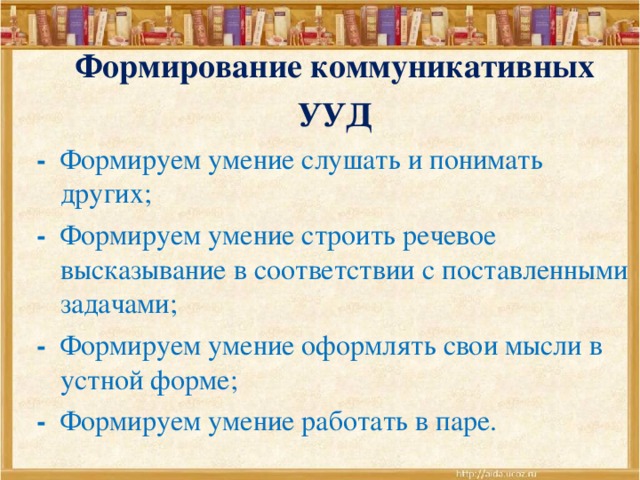 Формирование коммуникативных УУД

- Формируем умение слушать и понимать других;
- Формируем умение строить речевое высказывание в соответствии с поставленными задачами;
- Формируем умение оформлять свои мысли в устной форме;
- Формируем умение работать в паре.

http://aida.ucoz.ru